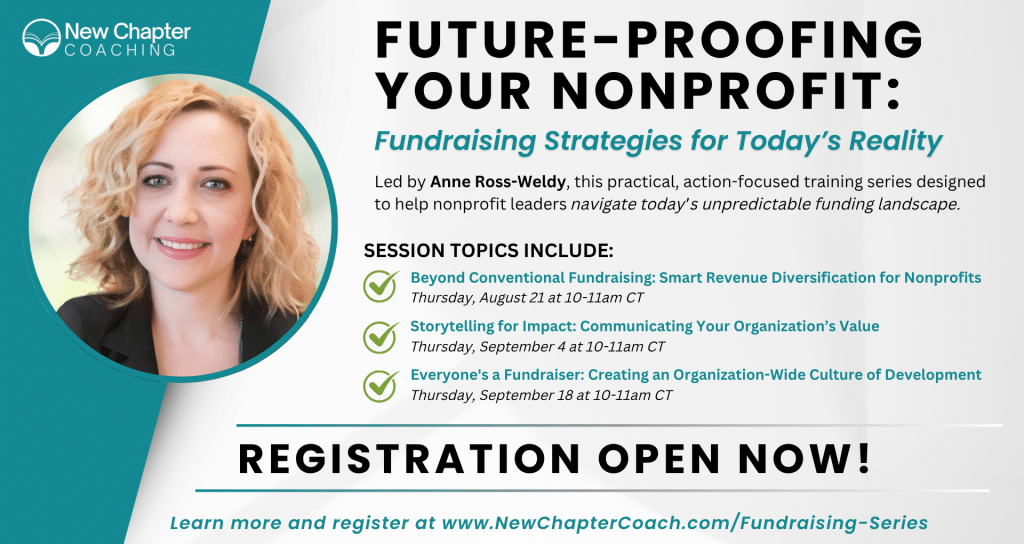 New Chapter
COACHING

FUTURE-PROOFING YOUR NONPROFIT:

Fundraising Strategies for Today's Reality

Led by Anne Ross-Weldy, this practical, action-focused training series designed to help nonprofit leaders navigate today's unpredictable funding landscape.

SESSION TOPICS INCLUDE:

Beyond Conventional Fundraising: Smart Revenue Diversification for Nonprofits
Thursday, August 21 at 10-11am CT

Storytelling for Impact: Communicating Your Organization's Value
Thursday, September 4 at 10-11am CT

Everyone's a Fundraiser: Creating an Organization-Wide Culture of Development
Thursday, September 18 at 10-11am CT

REGISTRATION OPEN NOW!

Learn more and register at www.NewChapterCoach.com/Fundraising-Series